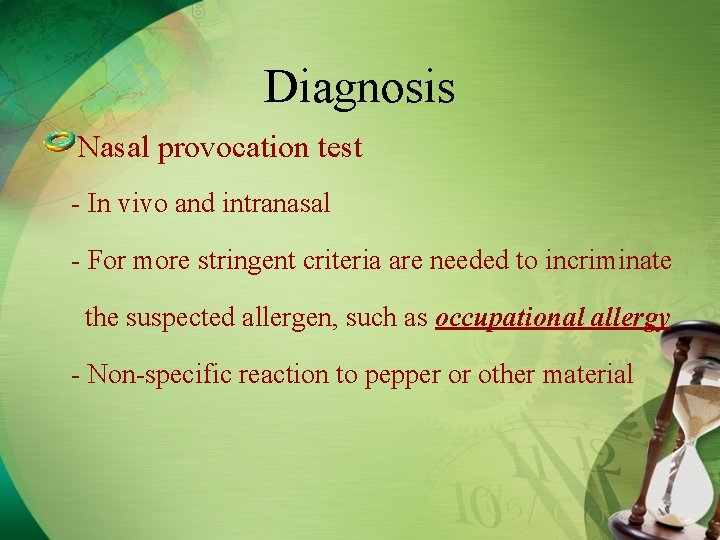 Diagnosis

Nasal provocation test

- In vivo and intranasal

- For more stringent criteria are needed to incriminate the suspected allergen, such as occupational allergy

- Non-specific reaction to pepper or other material